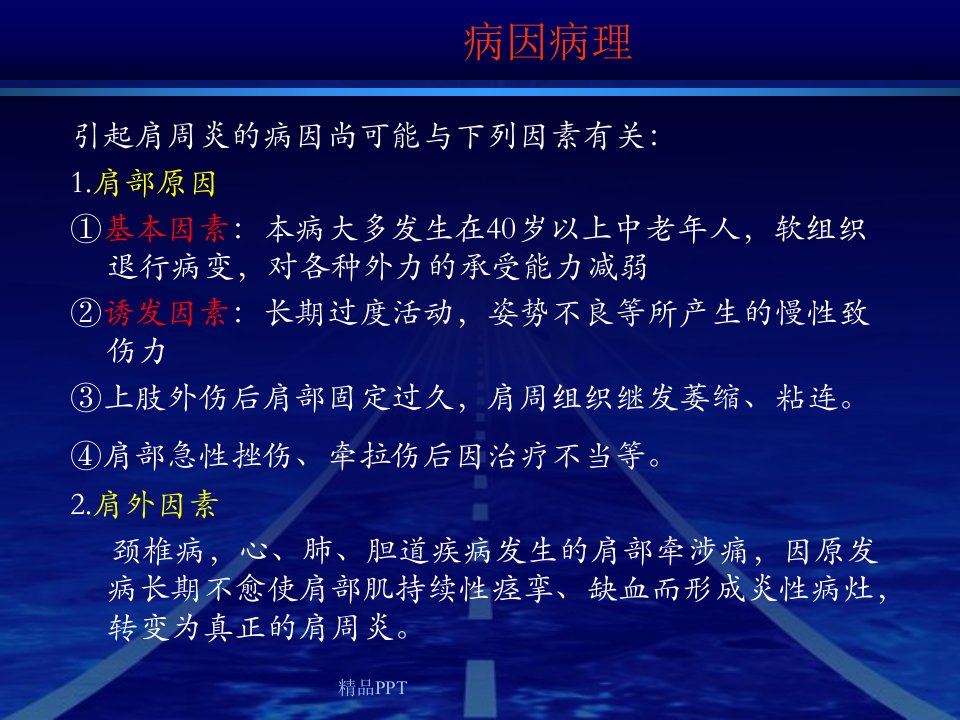 病因病理

引起肩周炎的病因尚可能与下列因素有关:

1.肩部原因

①基本因素：本病大多发生在40岁以上中老年人，软组织退行病变，对各种外力的承受能力减弱

②诱发因素：长期过度活动，姿势不良等所产生的慢性致伤力

③上肢外伤后肩部固定过久，肩周组织继发萎缩、粘连。

④肩部急性挫伤、牵拉伤后因治疗不当等。

2.肩外因素

颈椎病，心、肺、胆道疾病发生的肩部牵涉痛，因原发病长期不愈使肩部肌持续性痉挛、缺血而形成炎性病灶，转变为真正的肩周炎。

精品PPT